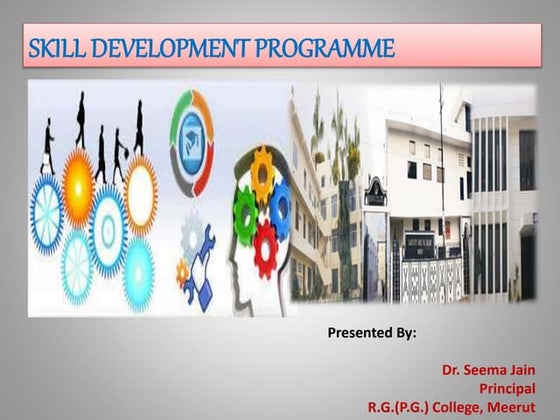 SKILL DEVELOPMENT PROGRAMME

Presented By:

Dr. Seema Jain
Principal
R.G.(P.G.) College, Meerut